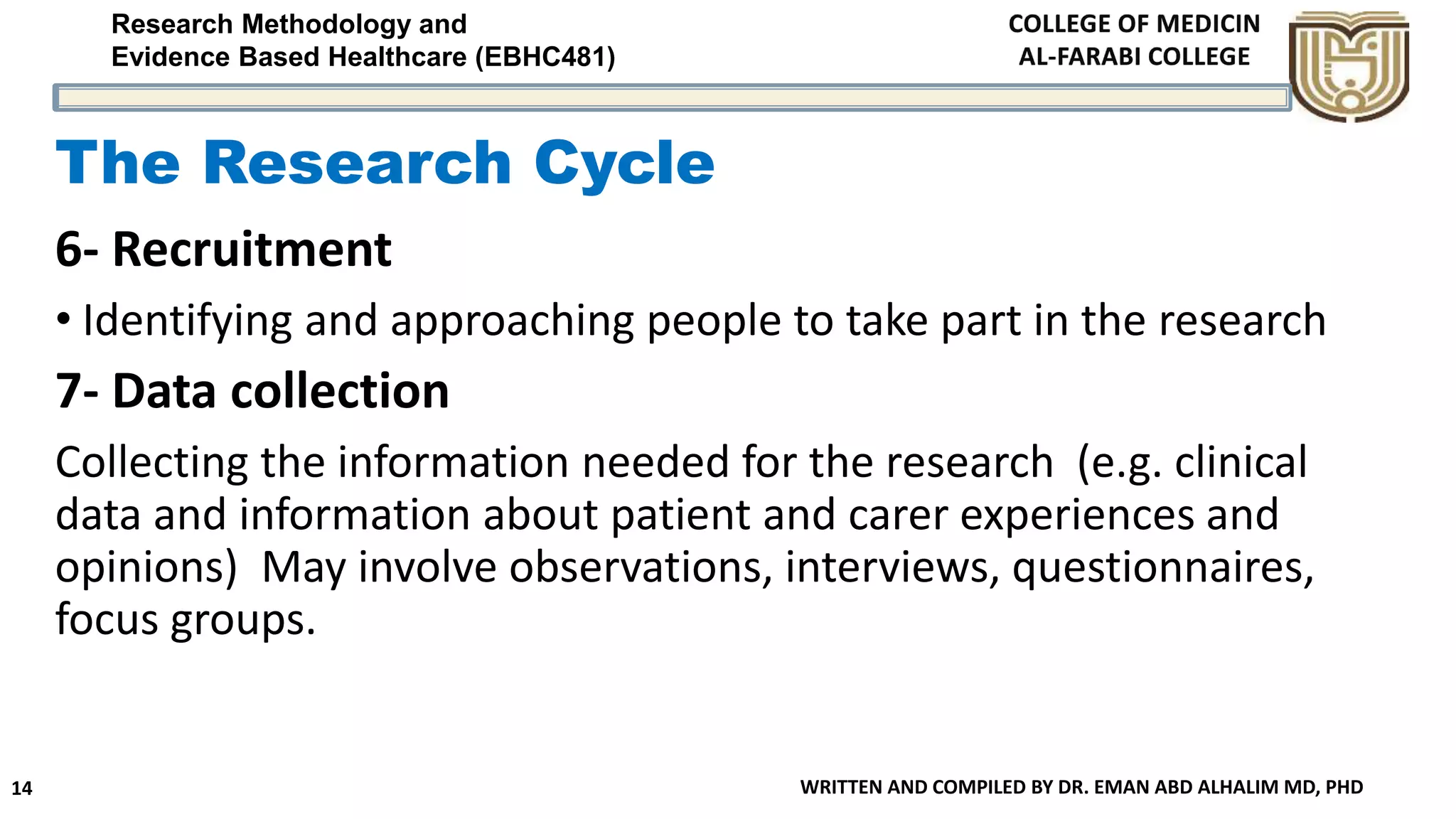 Research Methodology and
Evidence Based Healthcare (EBHC481)

COLLEGE OF MEDICIN
AL-FARABI COLLEGE

The Research Cycle

6- Recruitment

• Identifying and approaching people to take part in the research

7- Data collection

Collecting the information needed for the research (e.g. clinical data and information about patient and carer experiences and opinions) May involve observations, interviews, questionnaires, focus groups.

14

WRITTEN AND COMPILED BY DR. EMAN ABD ALHALIM MD, PHD